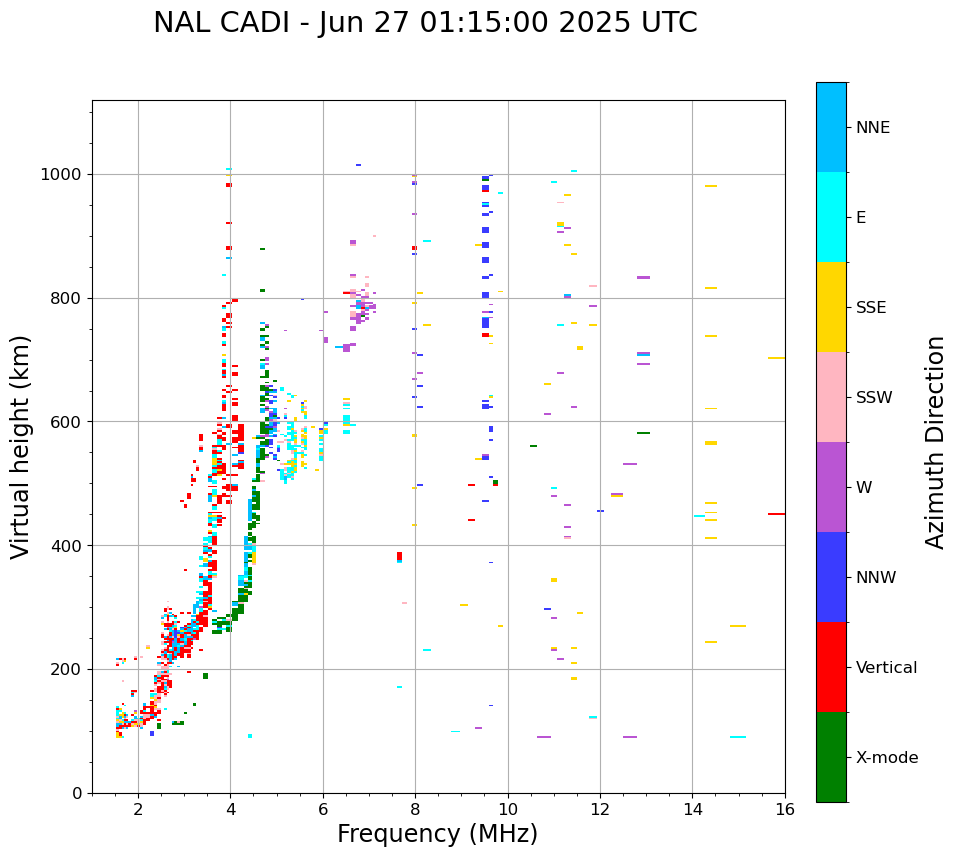 NAL CADI - Jun 27 01:15:00 2025 UTC

Virtual height (km)

1000
800
600
400
200
0

2
4
6
8
10
12
14
16

Frequency (MHz)

NNE
E
SSE
SSW
W
NNW
Vertical
X-mode

Azimuth Direction